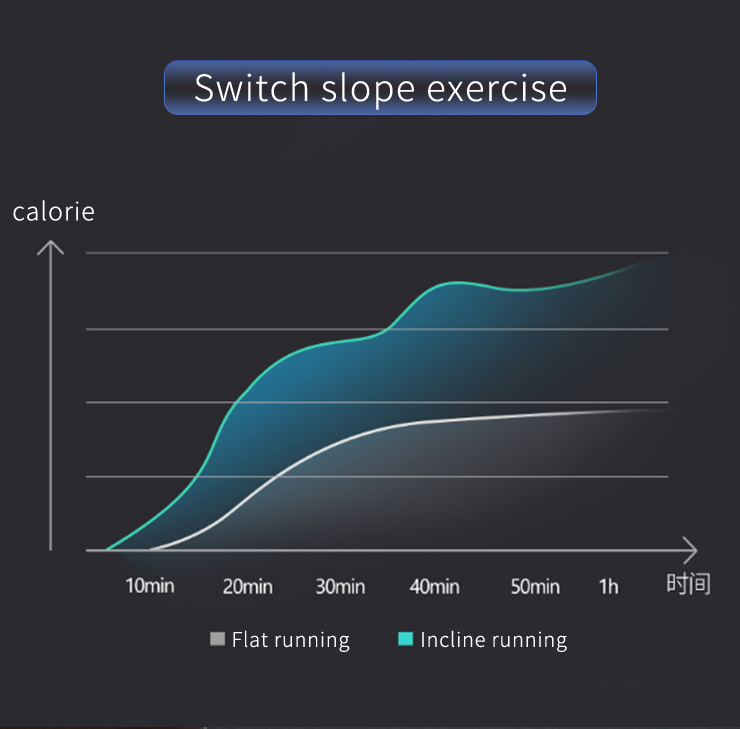 Switch slope exercise

calorie

10min 20min 30min 40min 50min 1h 时间

Flat running Incline running